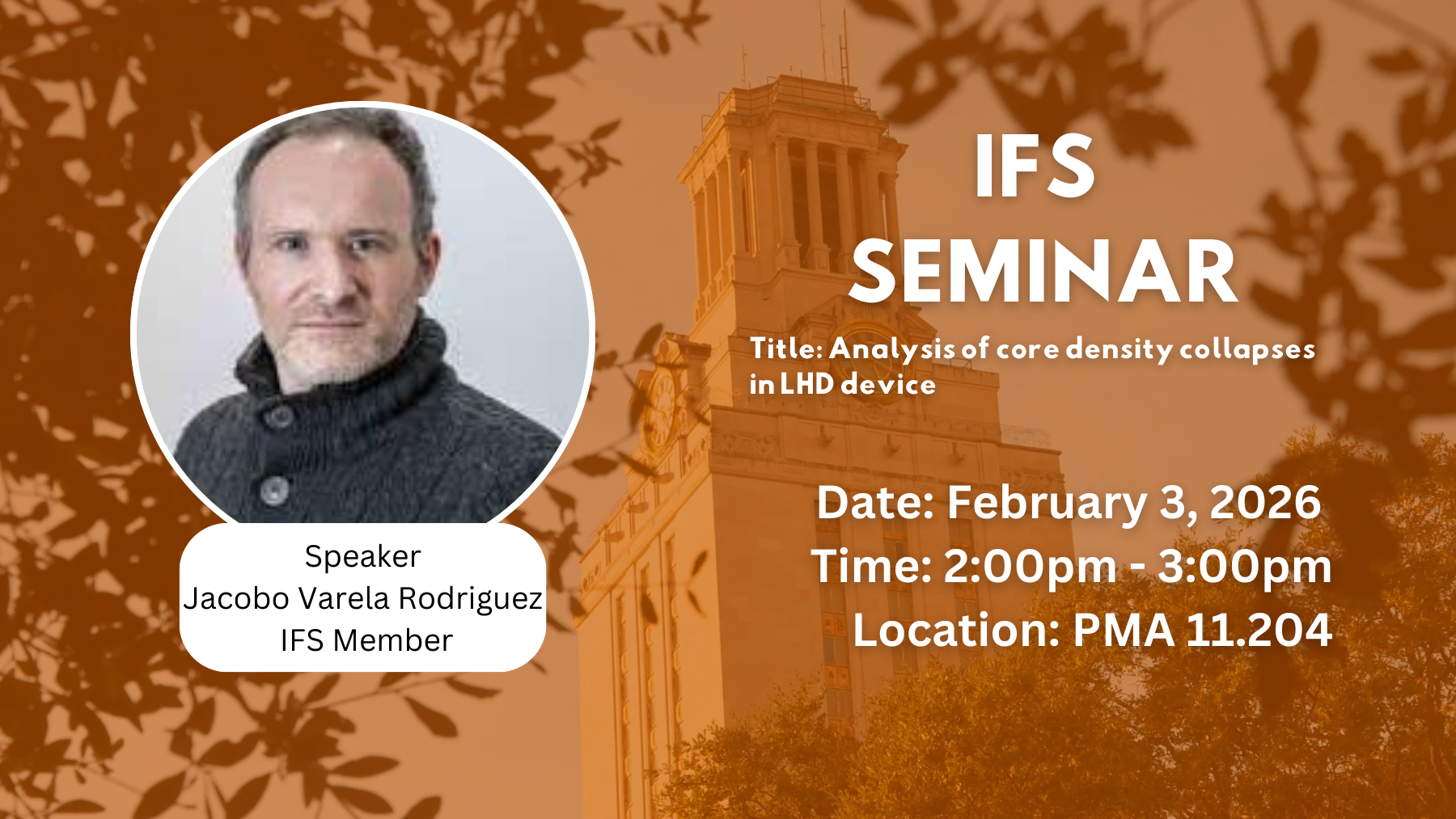 Speaker
Jacobo Varela Rodriguez
IFS Member

IFS SEMINAR

Title: Analysis of core density collapses in LHD device

Date: February 3, 2026
Time: 2:00pm - 3:00pm
Location: PMA 11.204